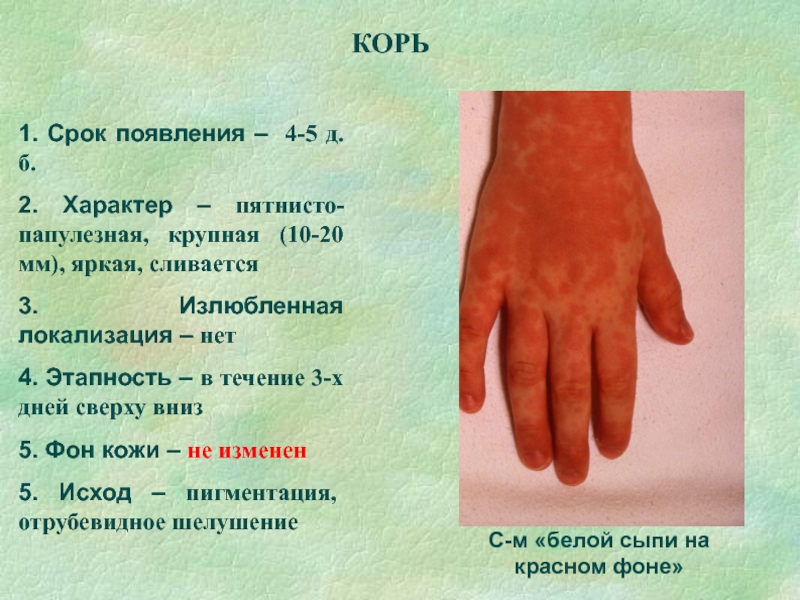 КОРЬ

1. Срок появления – 4-5 д. б.

2. Характер – пятнисто-папулезная, крупная (10-20 мм), яркая, сливается

3. Излюбленная локализация – нет

4. Этапность – в течение 3-х дней сверху вниз

5. Фон кожи – не изменен

5. Исход – пигментация, отрубевидное шелушение

С-м «белой сыпи на красном фоне»